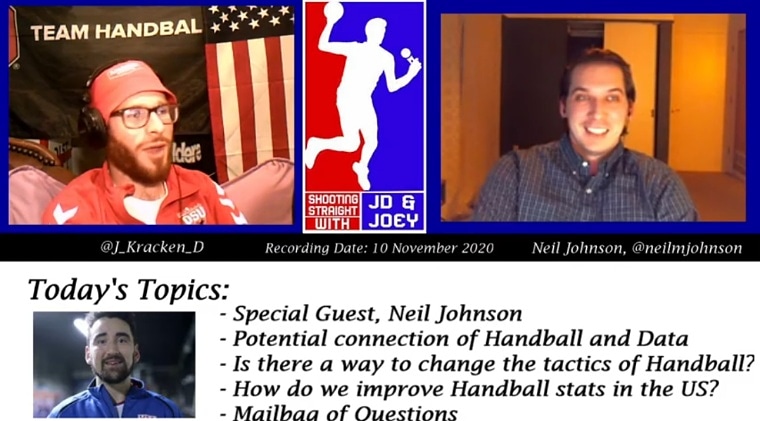 TEAM HANDBAL

SHOOTING STRAIGHT WITH JD & JOEY

@J_Kracken_D Recording Date: 10 November 2020 Neil Johnson, @neilmjohnson

Today's Topics:
- Special Guest, Neil Johnson
- Potential connection of Handball and Data
- Is there a way to change the tactics of Handball?
- How do we improve Handball stats in the US?
- Mailbag of Questions